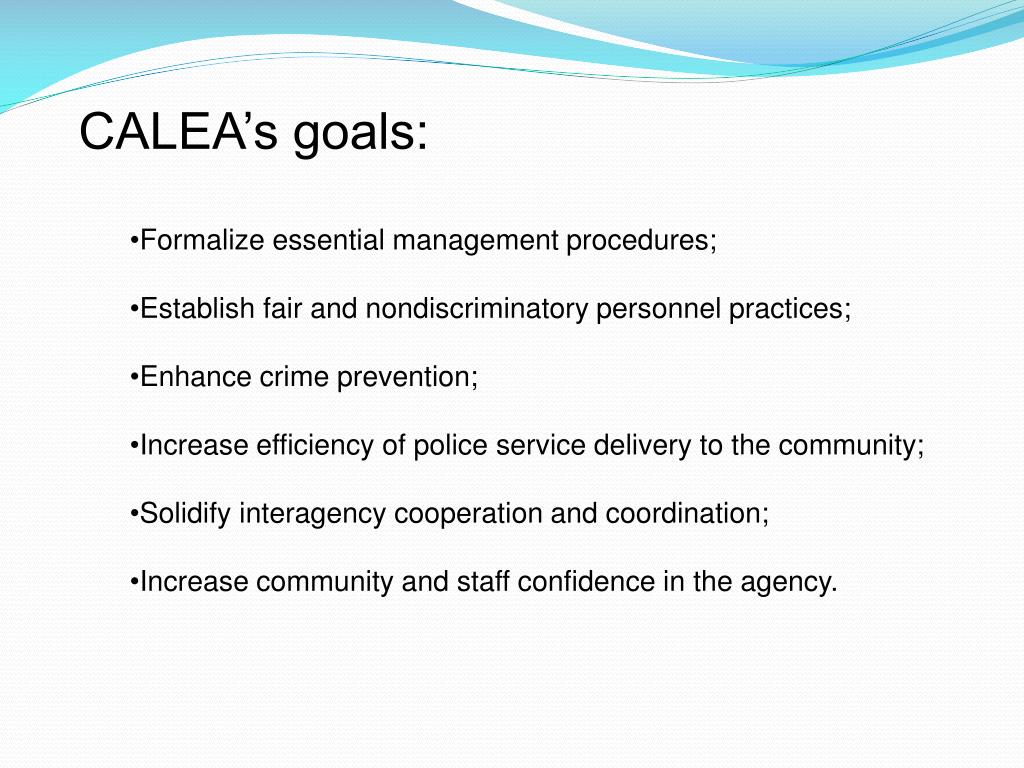 CALEA’s goals:

•Formalize essential management procedures;

•Establish fair and nondiscriminatory personnel practices;

•Enhance crime prevention;

•Increase efficiency of police service delivery to the community;

•Solidify interagency cooperation and coordination;

•Increase community and staff confidence in the agency.